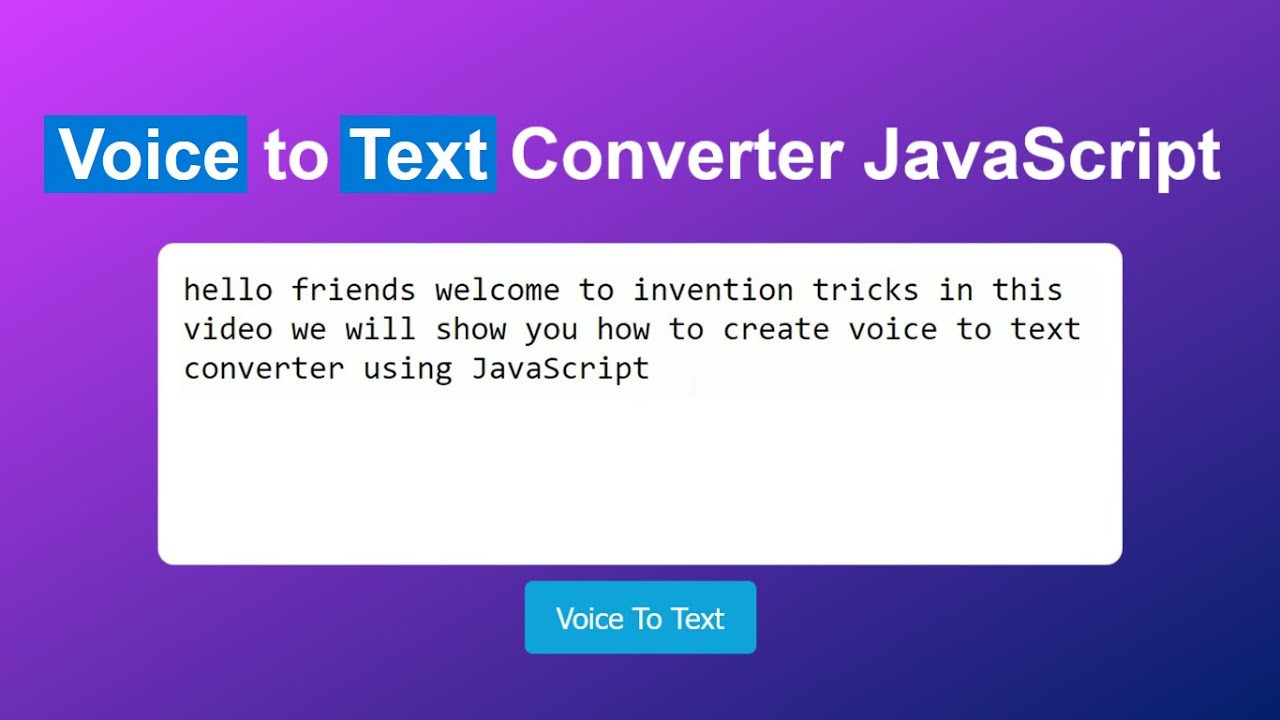 Voice to Text Converter JavaScript

hello friends welcome to invention tricks in this video we will show you how to create voice to text converter using JavaScript

Voice To Text